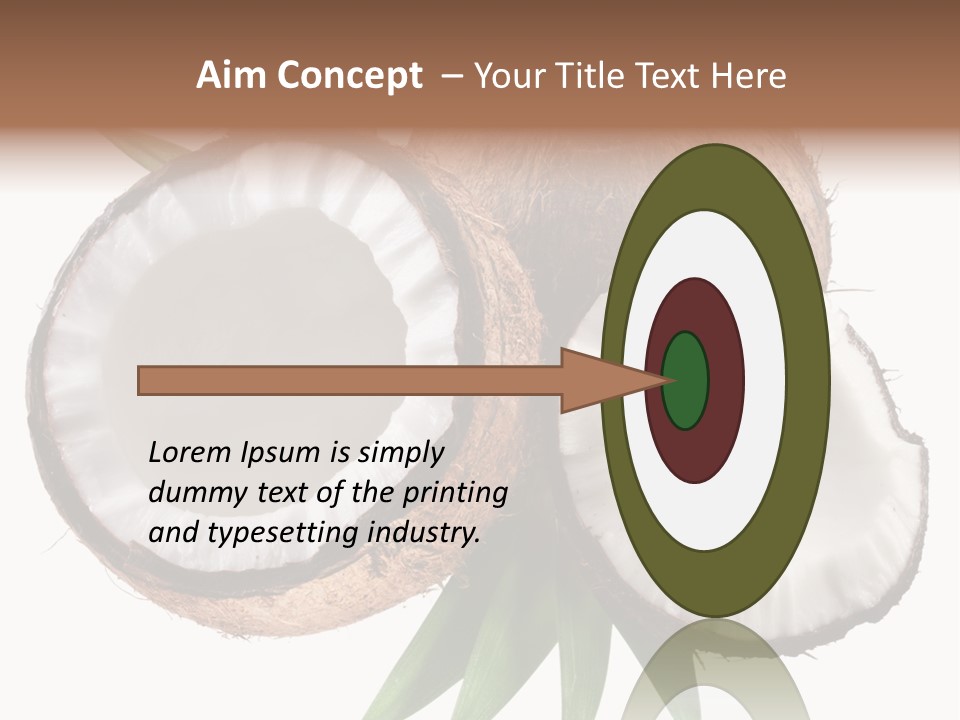 Aim Concept – Your Title Text Here

Lorem Ipsum is simply dummy text of the printing and typesetting industry.